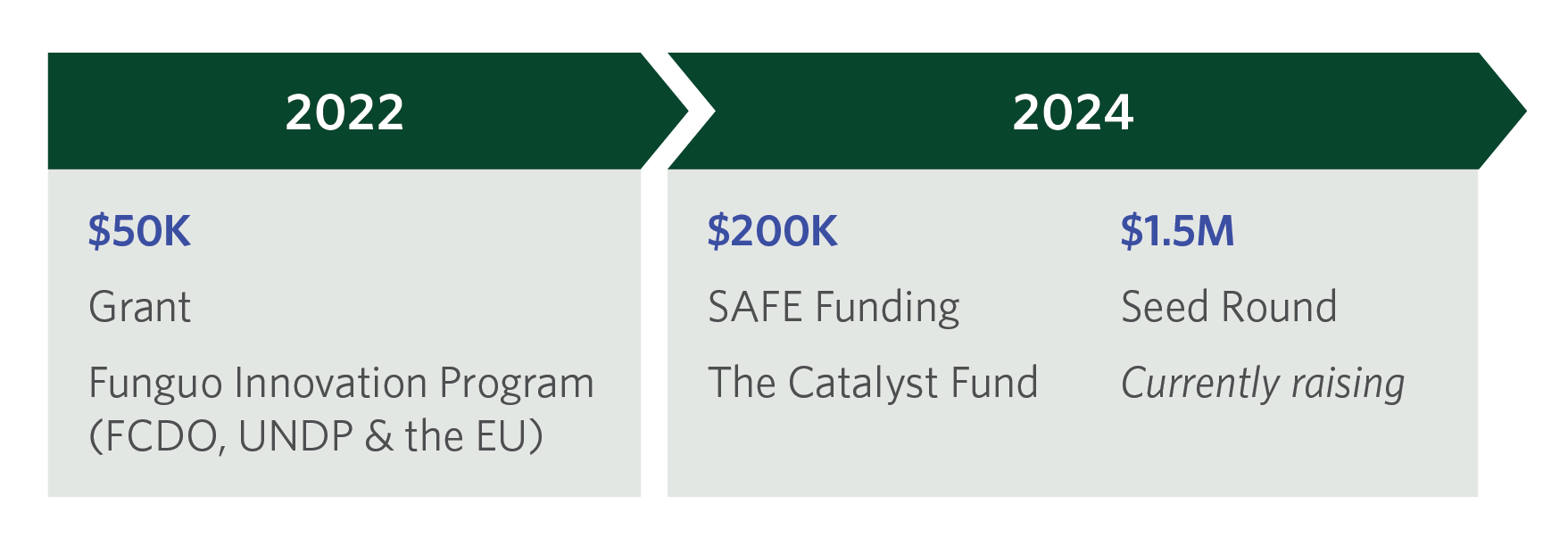 2022

$50K

Grant

Funguo Innovation Program (FCDO, UNDP & the EU)

2024

$200K

SAFE Funding

The Catalyst Fund

$1.5M

Seed Round

Currently raising